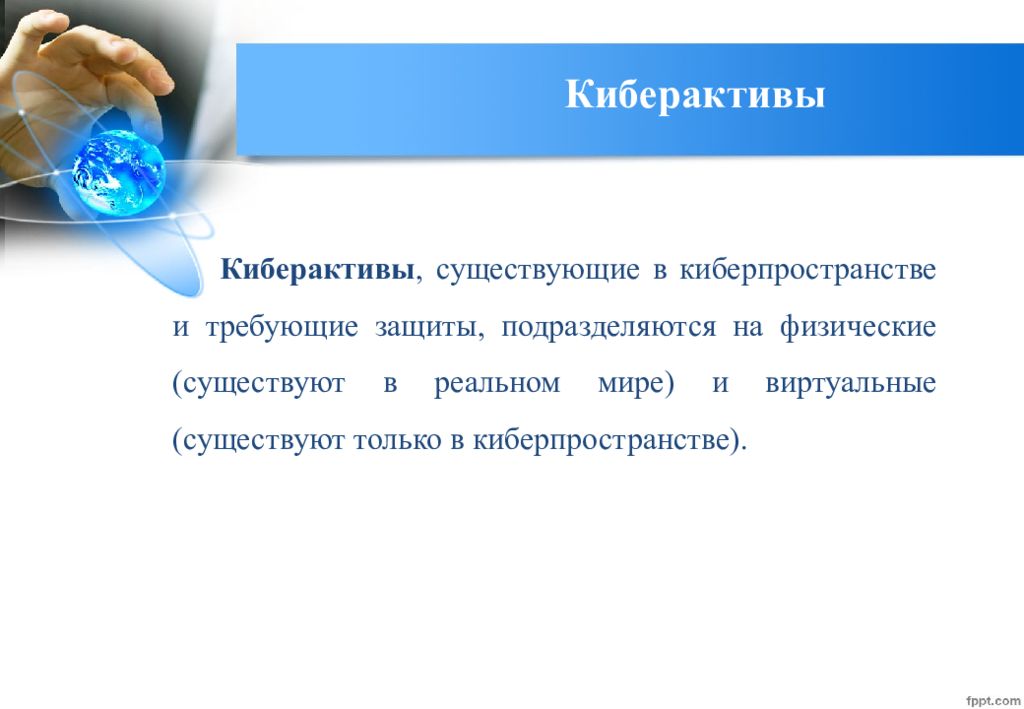 Киберактивы

Киберактивы, существующие в киберпространстве и требующие защиты, подразделяются на физические (существуют в реальном мире) и виртуальные (существуют только в киберпространстве).

fppt.com